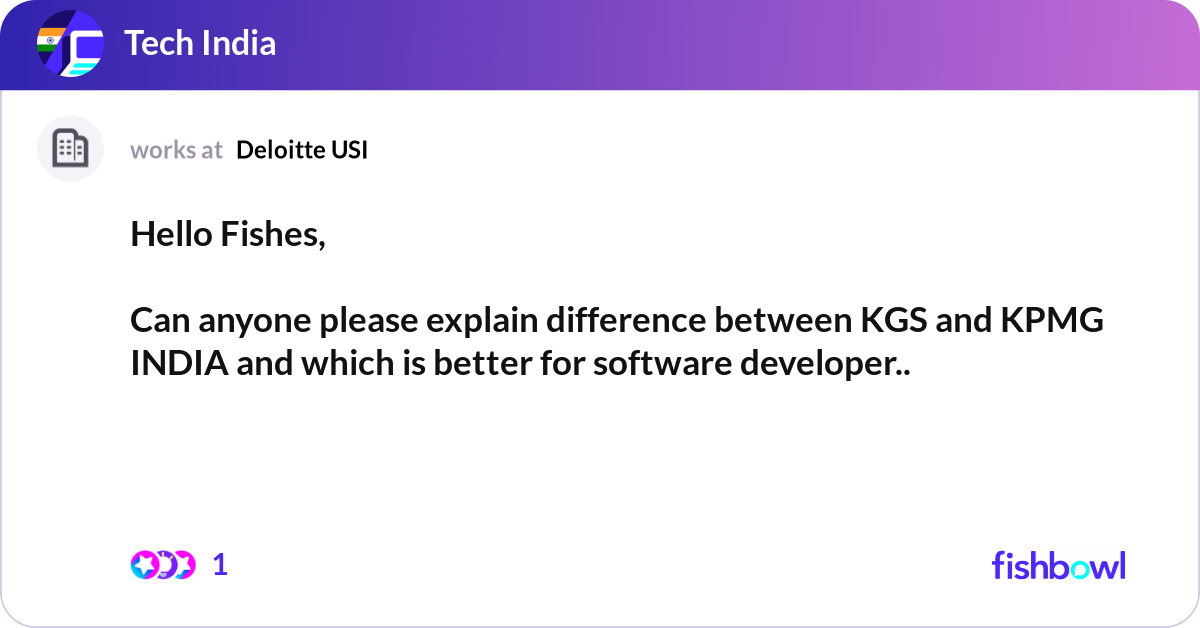 Tech India

works at Deloitte USI

Hello Fishes,

Can anyone please explain difference between KGS and KPMG INDIA and which is better for software developer..

1

fishbowl